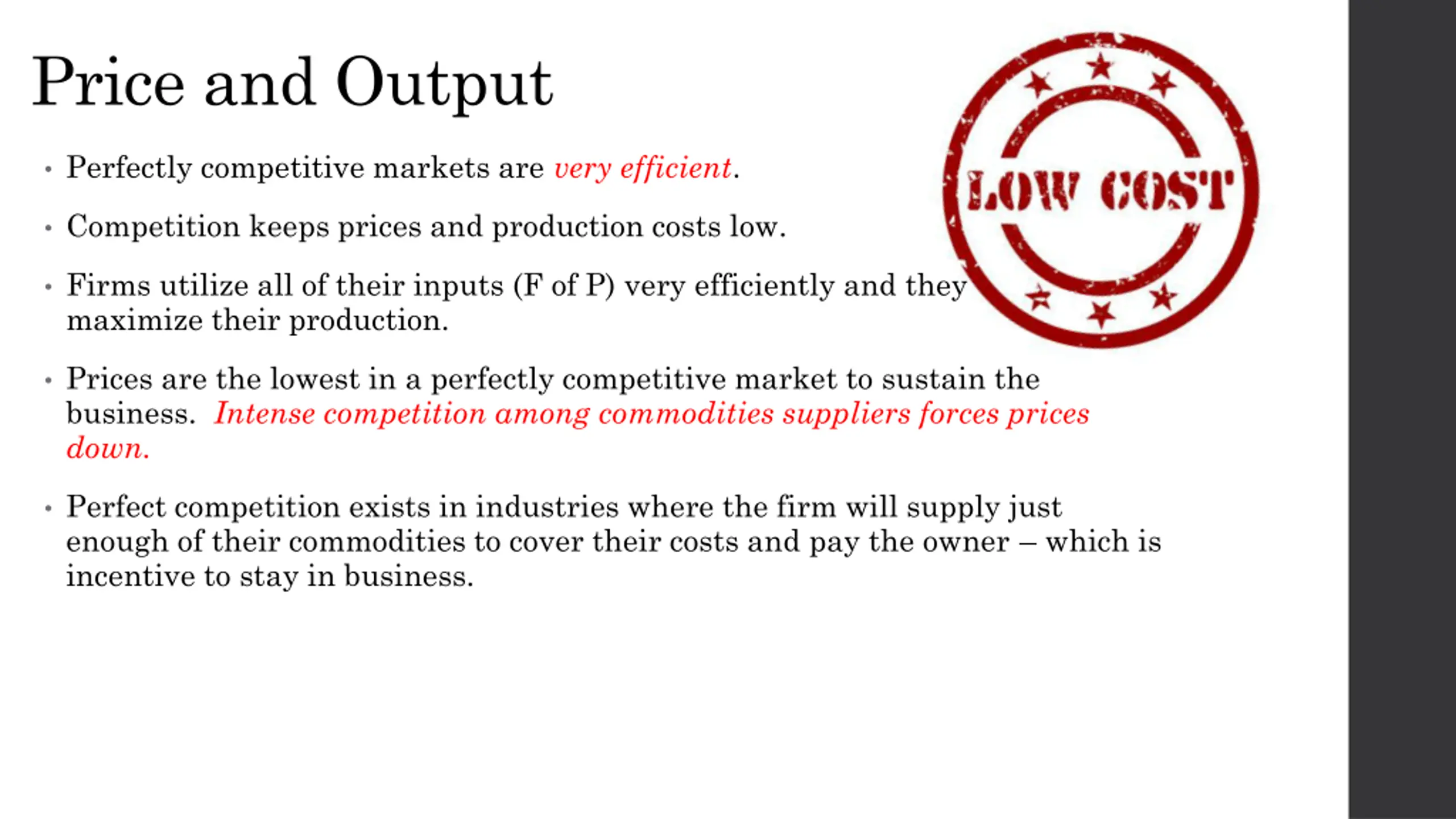 Price and Output

LOW COST

• Perfectly competitive markets are very efficient.

• Competition keeps prices and production costs low.

• Firms utilize all of their inputs (F of P) very efficiently and they maximize their production.

• Prices are the lowest in a perfectly competitive market to sustain the business. Intense competition among commodities suppliers forces prices down.

• Perfect competition exists in industries where the firm will supply just enough of their commodities to cover their costs and pay the owner – which is incentive to stay in business.